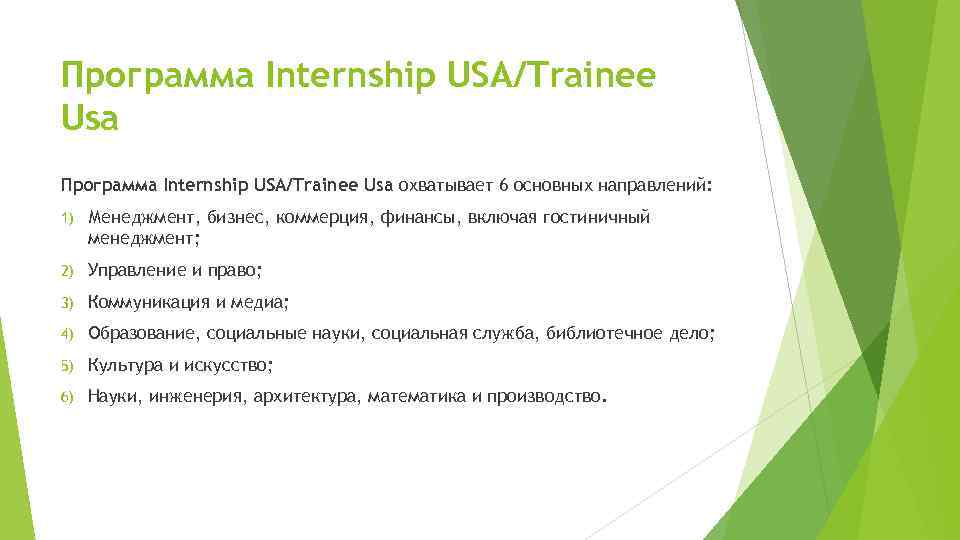 Программа Internship USA/Trainee Usa

Программа Internship USA/Trainee Usa охватывает 6 основных направлений:

1) Менеджмент, бизнес, коммерция, финансы, включая гостиничный менеджмент;
2) Управление и право;
3) Коммуникация и медиа;
4) Образование, социальные науки, социальная служба, библиотечное дело;
5) Культура и искусство;
6) Науки, инженерия, архитектура, математика и производство.